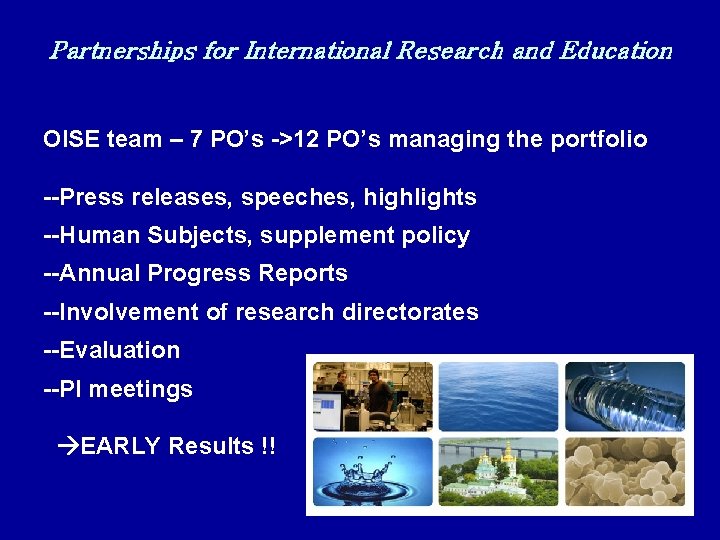 Partnerships for International Research and Education

OISE team – 7 PO's ->12 PO's managing the portfolio

--Press releases, speeches, highlights

--Human Subjects, supplement policy

--Annual Progress Reports

--Involvement of research directorates

--Evaluation

--PI meetings

→EARLY Results !!